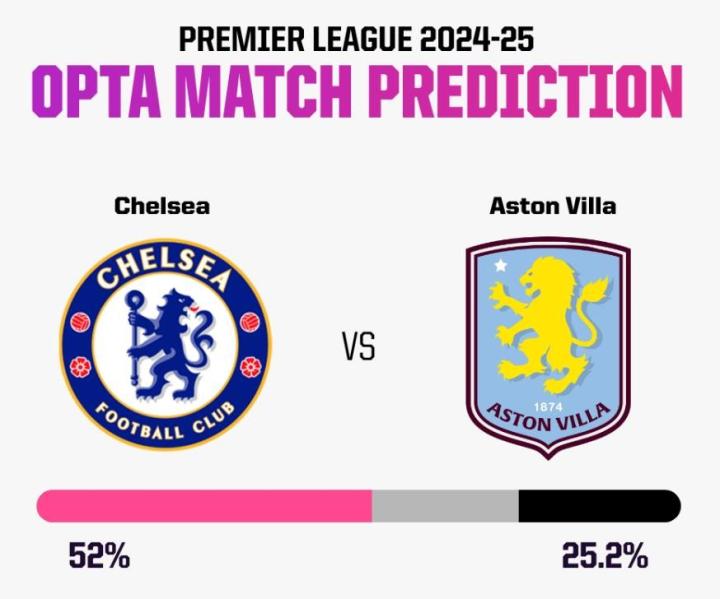 PREMIER LEAGUE 2024-25
OPTA MATCH PREDICTION

Chelsea

CHELSEA
FOOTBALL CLUB

VS

Aston Villa

1874
ASTON VILLA

52%

25.2%